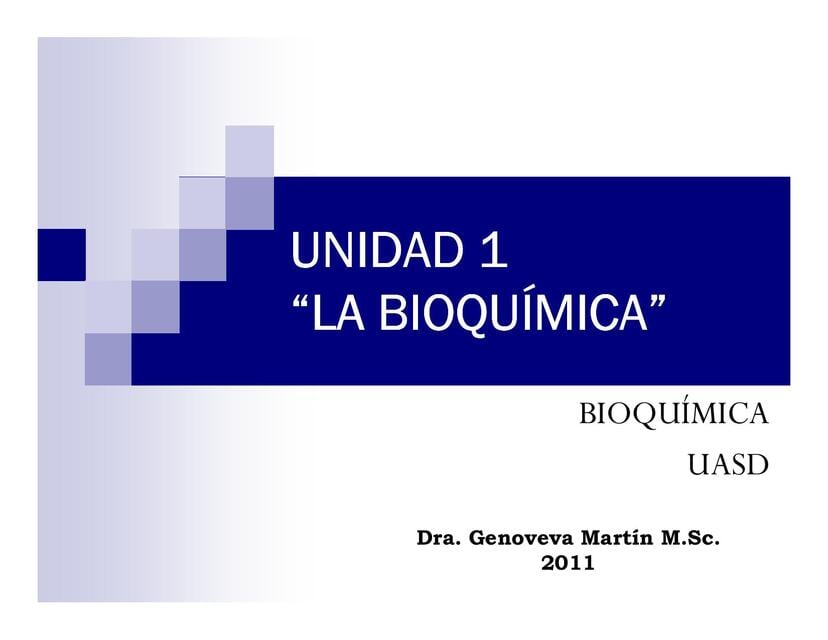 UNIDAD 1
“LA BIOQUÍMICA”

BIOQUÍMICA

UASD

Dra. Genoveva Martín M.Sc.
2011